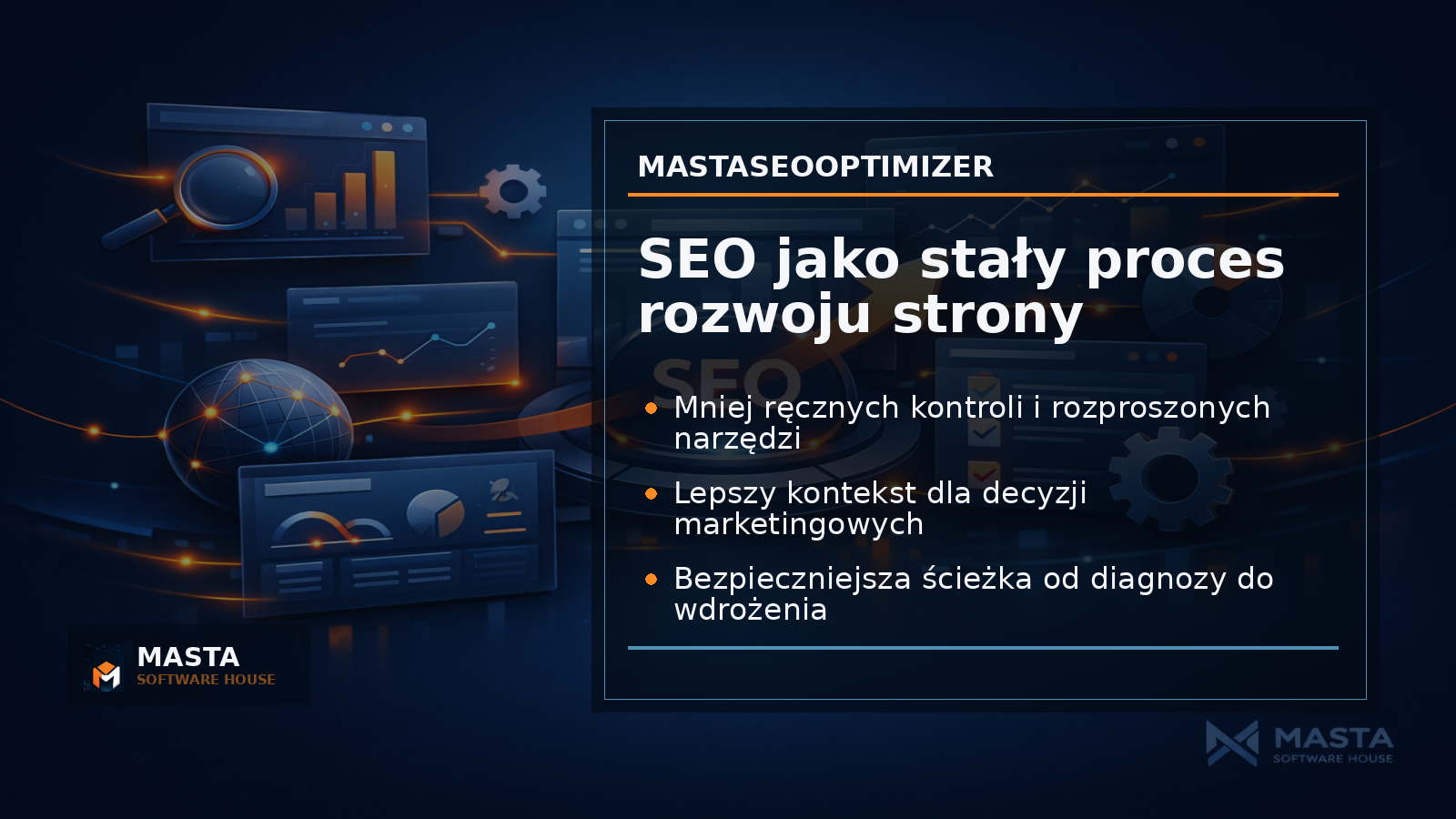 MASTASEOOPTIMIZER

SEO jako stały proces rozwoju strony

SEO

- Mniej ręcznych kontroli i rozproszonych narzędzi
- Lepszy kontekst dla decyzji marketingowych
- Bezpieczniejsza ścieżka od diagnozy do wdrożenia

MASTA
SOFTWARE HOUSE

MASTA
SOFTWARE HOUSE